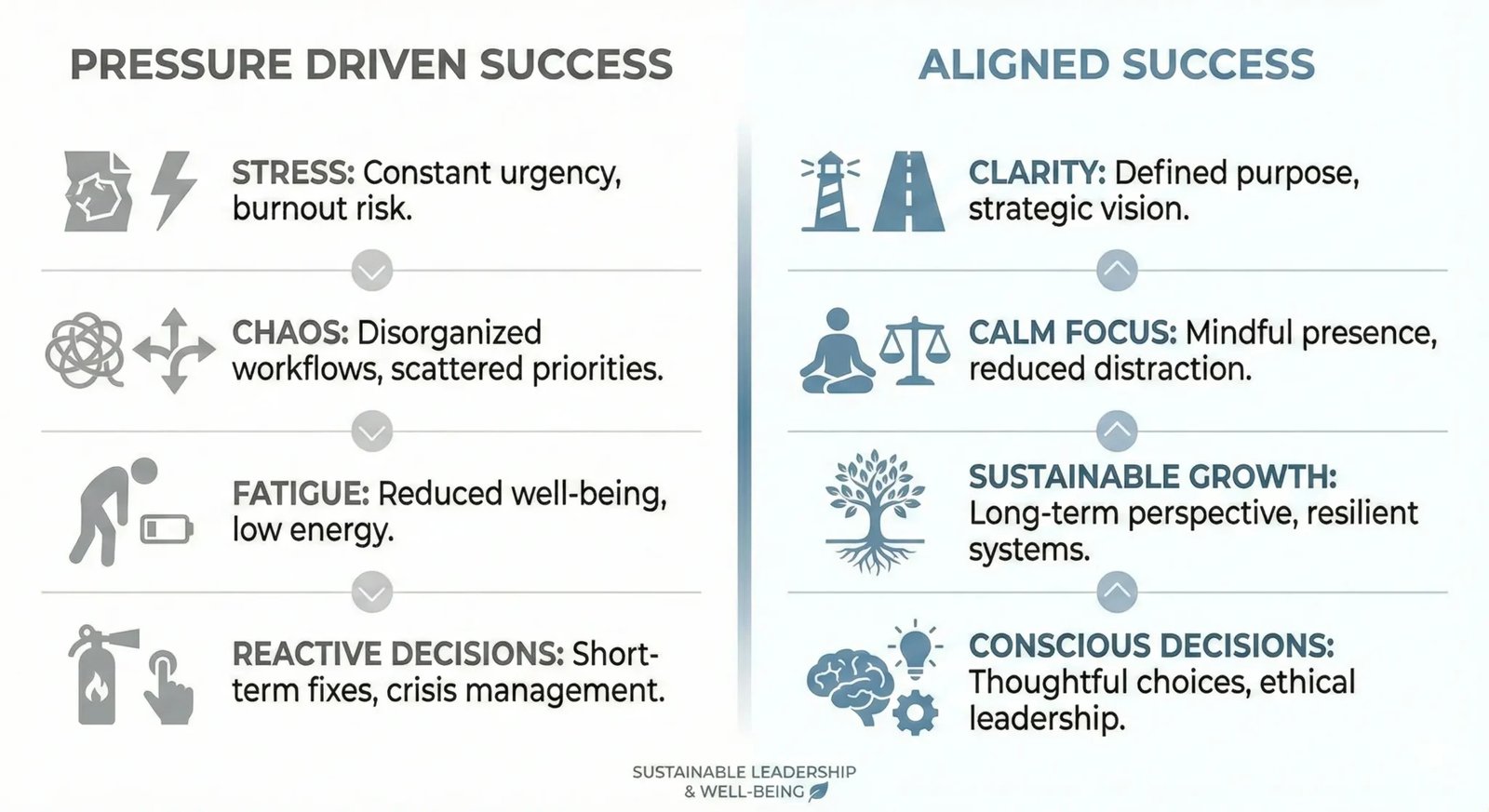 PRESSURE DRIVEN SUCCESS

STRESS: Constant urgency, burnout risk.

CHAOS: Disorganized workflows, scattered priorities.

FATIGUE: Reduced well-being, low energy.

REACTIVE DECISIONS: Short-term fixes, crisis management.

ALIGNED SUCCESS

CLARITY: Defined purpose, strategic vision.

CALM FOCUS: Mindful presence, reduced distraction.

SUSTAINABLE GROWTH: Long-term perspective, resilient systems.

CONSCIOUS DECISIONS: Thoughtful choices, ethical leadership.

SUSTAINABLE LEADERSHIP & WELL-BEING